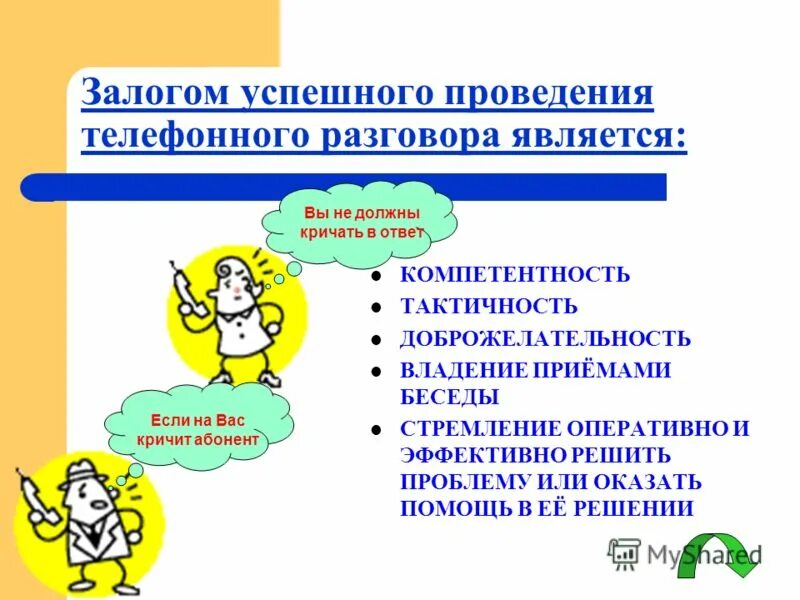 Залогом успешного проведения телефонного разговора является:

Вы не должны кричать в ответ

Если на Вас кричит абонент

- КОМПЕТЕНТНОСТЬ
- ТАКТИЧНОСТЬ
- ДОБРОЖЕЛАТЕЛЬНОСТЬ
- ВЛАДЕНИЕ ПРИЁМАМИ БЕСЕДЫ
- СТРЕМЛЕНИЕ ОПЕРАТИВНО И ЭФФЕКТИВНО РЕШИТЬ ПРОБЛЕМУ ИЛИ ОКАЗАТЬ ПОМОЩЬ В ЕЁ РЕШЕНИИ

MyShared